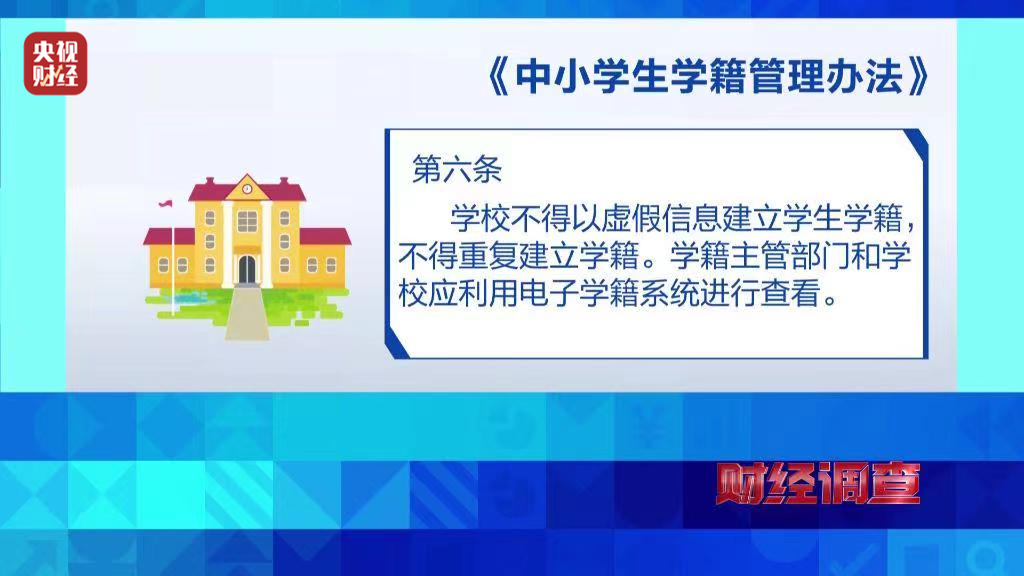 央视财经

《中小学生学籍管理办法》

第六条

学校不得以虚假信息建立学生学籍，不得重复建立学籍。学籍主管部门和学校应利用电子学籍系统进行查看。

财经调查